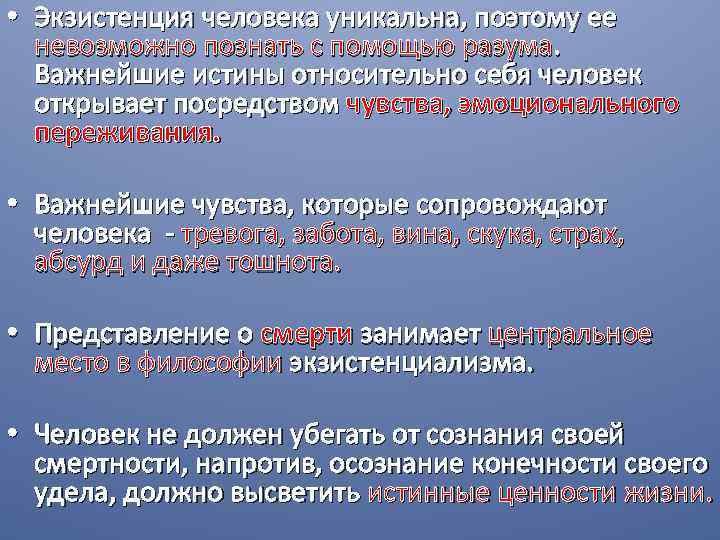 • Экзистенция человека уникальна, поэтому ее невозможно познать с помощью разума. Важнейшие истины относительно себя человек открывает посредством чувства, эмоционального переживания.

• Важнейшие чувства, которые сопровождают человека - тревога, забота, вина, скука, страх, абсурд и даже тошнота.

• Представление о смерти занимает центральное место в философии экзистенциализма.

• Человек не должен убегать от сознания своей смертности, напротив, осознание конечности своего удела, должно высветить истинные ценности жизни.